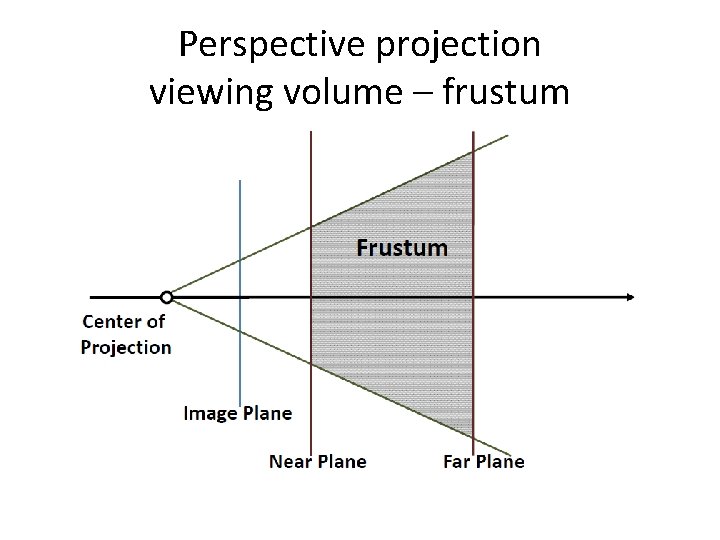 Perspective projection viewing volume – frustum

Frustum

Center of Projection

Image Plane

Near Plane

Far Plane